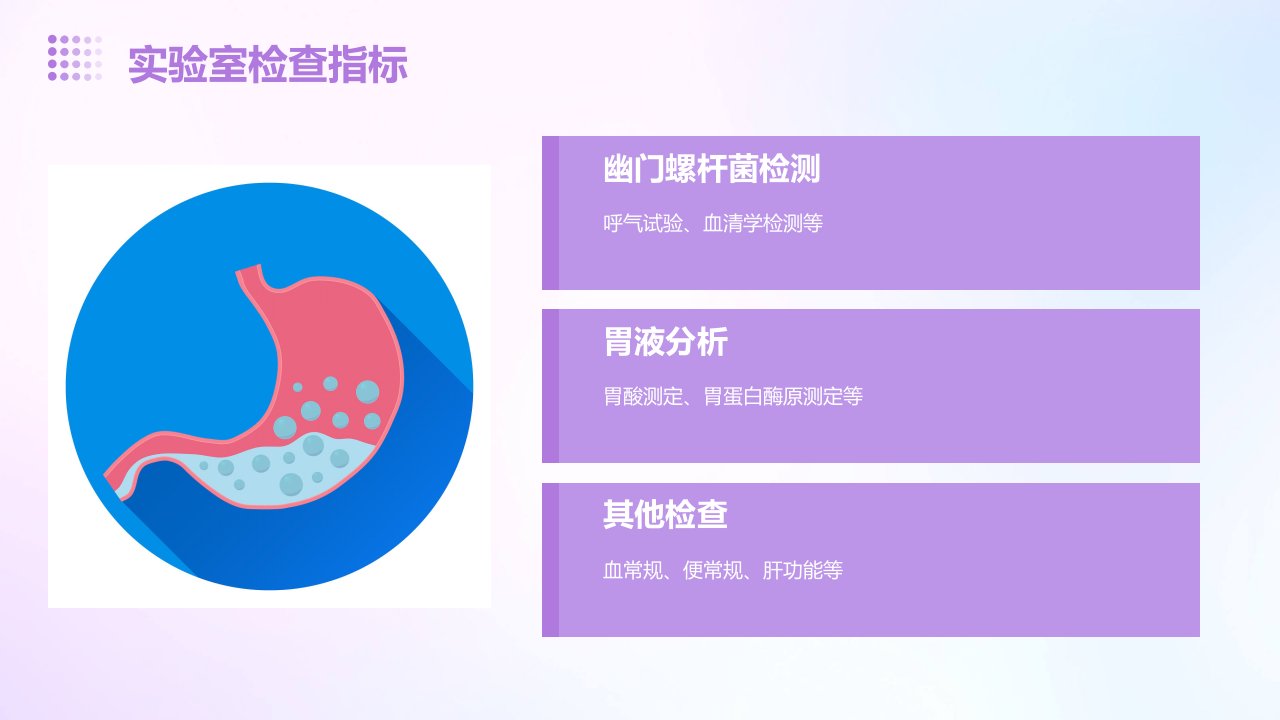 实验室检查指标

幽门螺杆菌检测

呼气试验、血清学检测等

胃液分析

胃酸测定、胃蛋白酶原测定等

其他检查

血常规、便常规、肝功能等